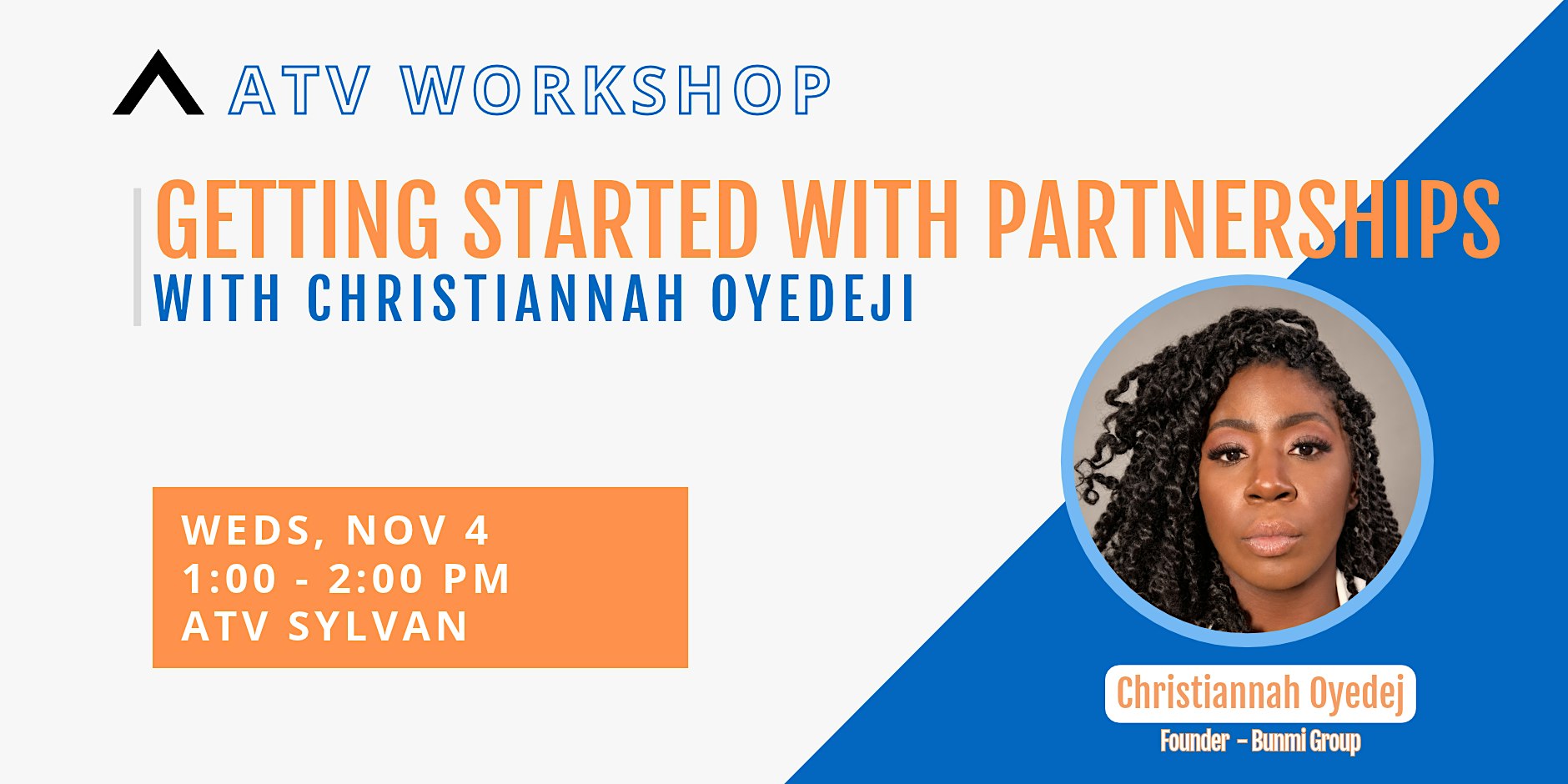 ATV WORKSHOP

GETTING STARTED WITH PARTNERSHIPS
WITH CHRISTIANNAH OYEDEJI

WEDS, NOV 4
1:00 - 2:00 PM
ATV SYLVAN

Christiannah Oyedej
Founder - Bunmi Group